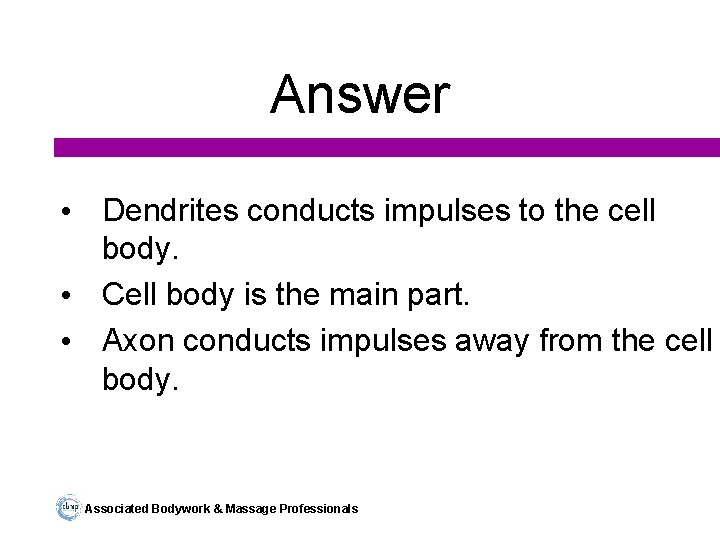 Answer

• Dendrites conducts impulses to the cell body.
• Cell body is the main part.
• Axon conducts impulses away from the cell body.

abmp Associated Bodywork & Massage Professionals